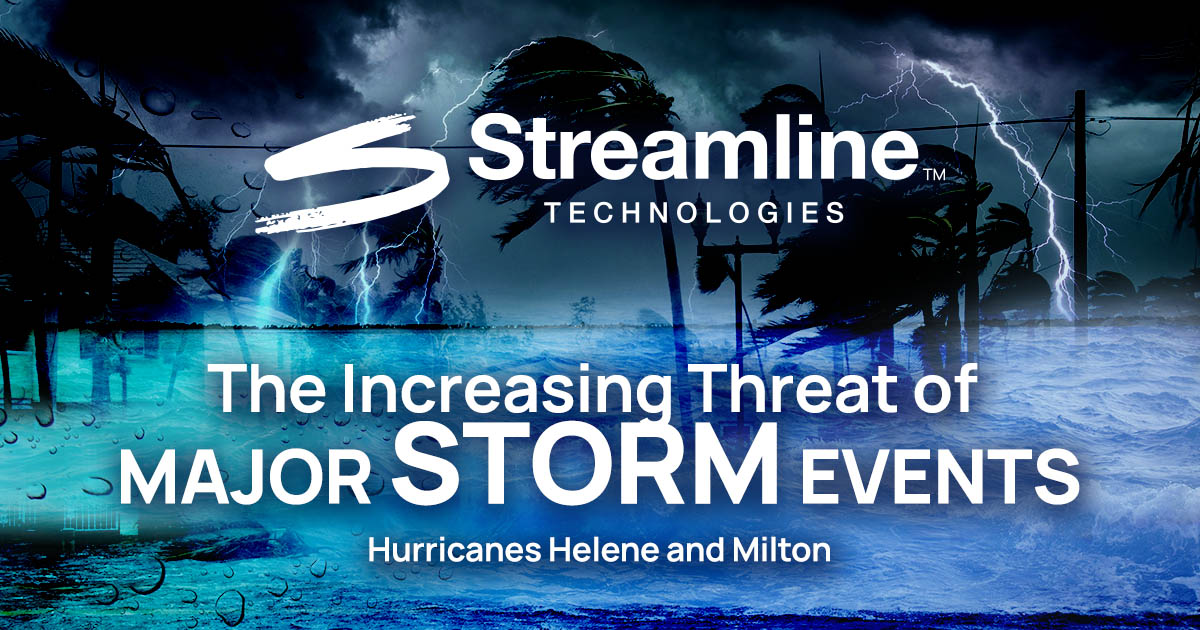 Streamline™
TECHNOLOGIES

The Increasing Threat of
MAJOR STORM EVENTS

Hurricanes Helene and Milton